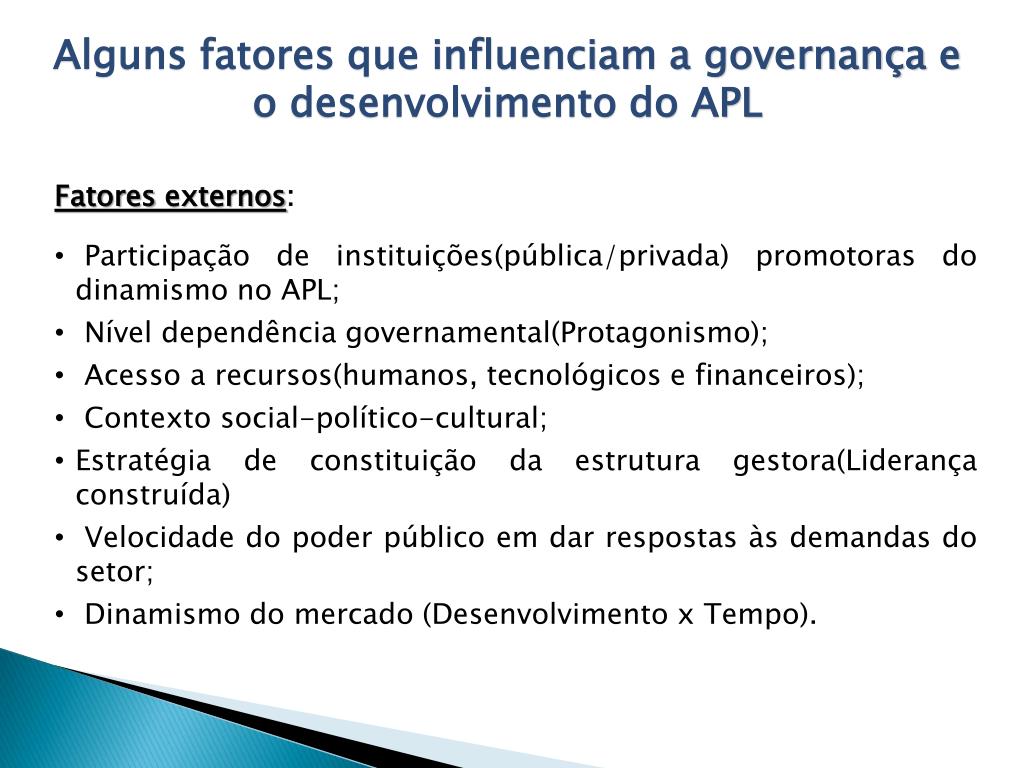 Alguns fatores que influenciam a governança e o desenvolvimento do APL

Fatores externos:

• Participação de instituições(pública/privada) promotoras do dinamismo no APL;
• Nível dependência governamental(Protagonismo);
• Acesso a recursos(humanos, tecnológicos e financeiros);
• Contexto social-político-cultural;
• Estratégia de constituição da estrutura gestora(Liderança construída)
• Velocidade do poder público em dar respostas às demandas do setor;
• Dinamismo do mercado (Desenvolvimento x Tempo).